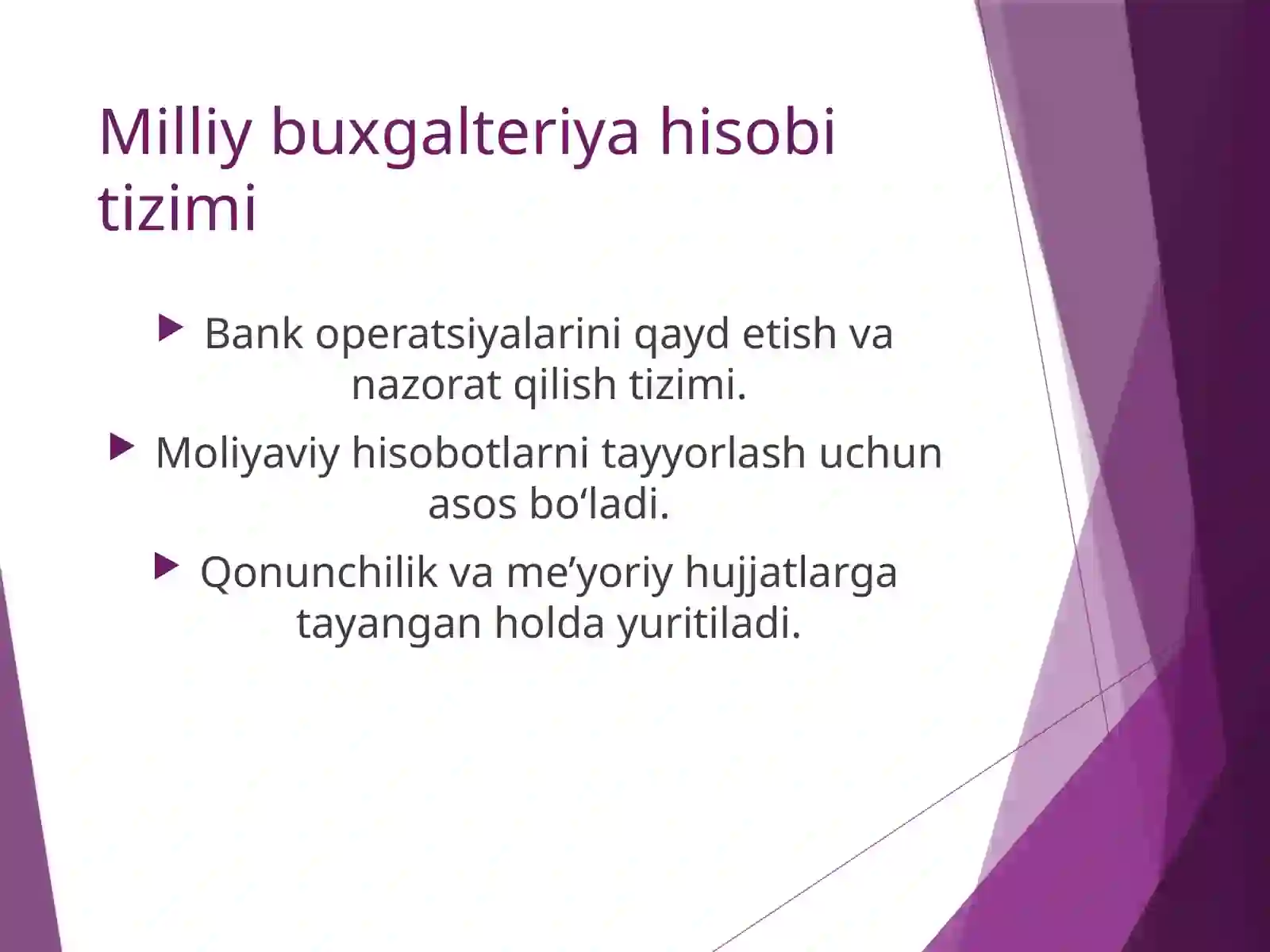 Milliy buxgalteriya hisobi tizimi

Bank operatsiyalarini qayd etish va nazorat qilish tizimi.

Moliyaviy hisobotlarni tayyorlash uchun asos bo‘ladi.

Qonunchilik va me’yoriy hujjatlarga tayangan holda yuritiladi.